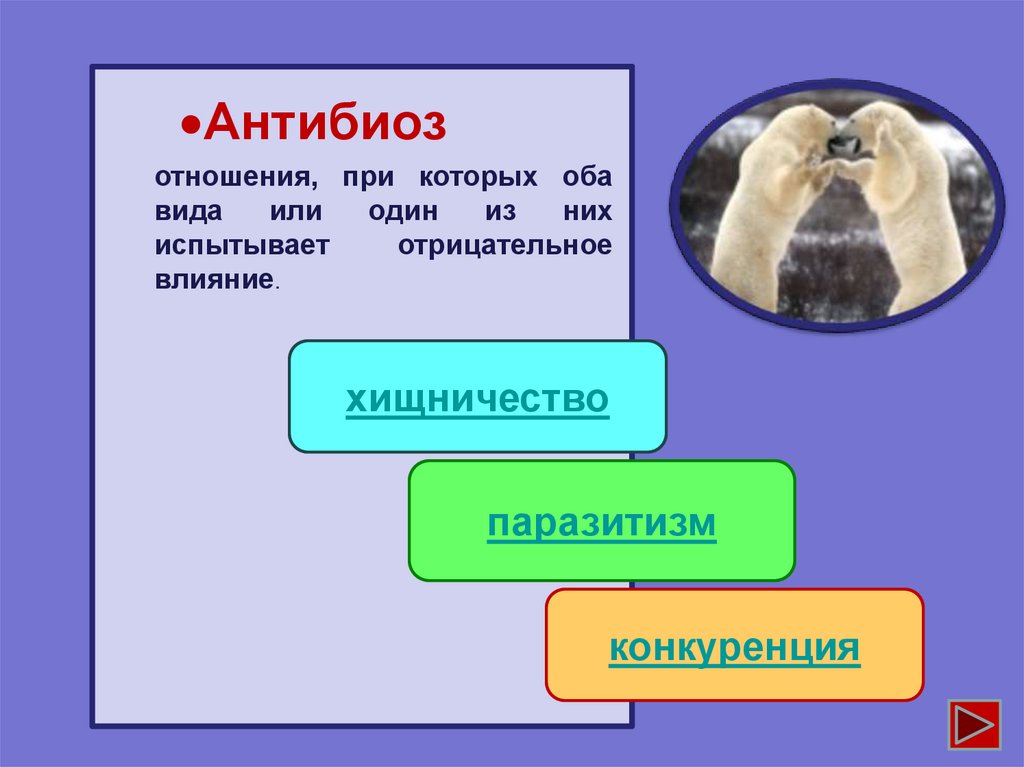 •Антибиоз

отношения, при которых оба вида или один из них испытывает отрицательное влияние.

хищничество

паразитизм

конкуренция